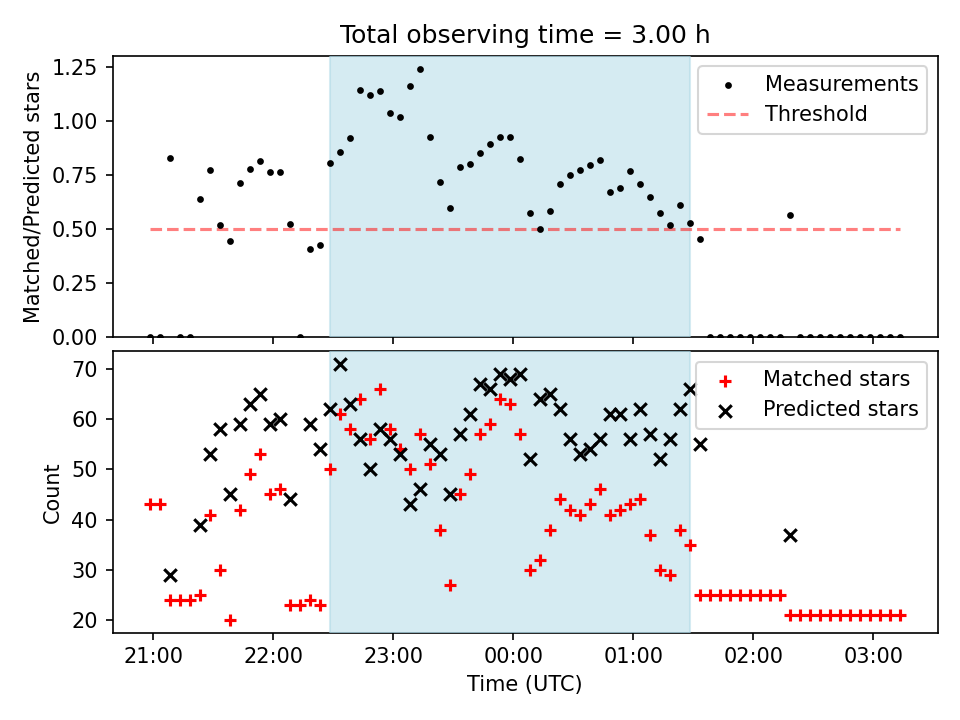 Total observing time = 3.00 h

Matched/Predicted stars

1.25
1.00
0.75
0.50
0.25
0.00

Measurements
Threshold

Count

70
60
50
40
30
20

Matched stars
Predicted stars

21:00
22:00
23:00
00:00
01:00
02:00
03:00

Time (UTC)